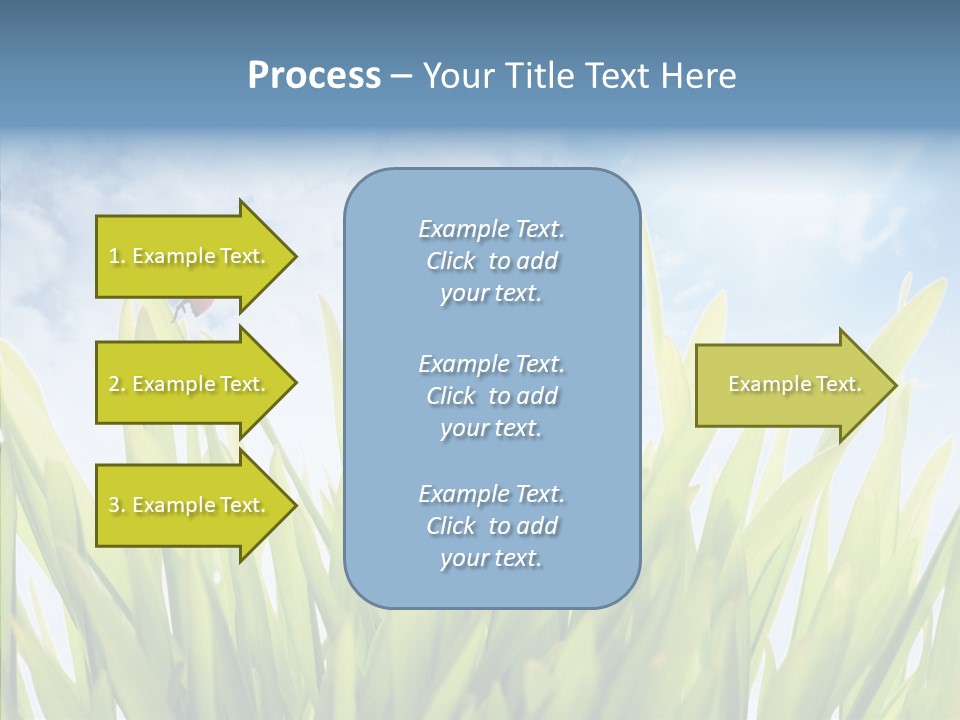 Process – Your Title Text Here

1. Example Text.

2. Example Text.

3. Example Text.

Example Text. Click to add your text.

Example Text. Click to add your text.

Example Text. Click to add your text.

Example Text.